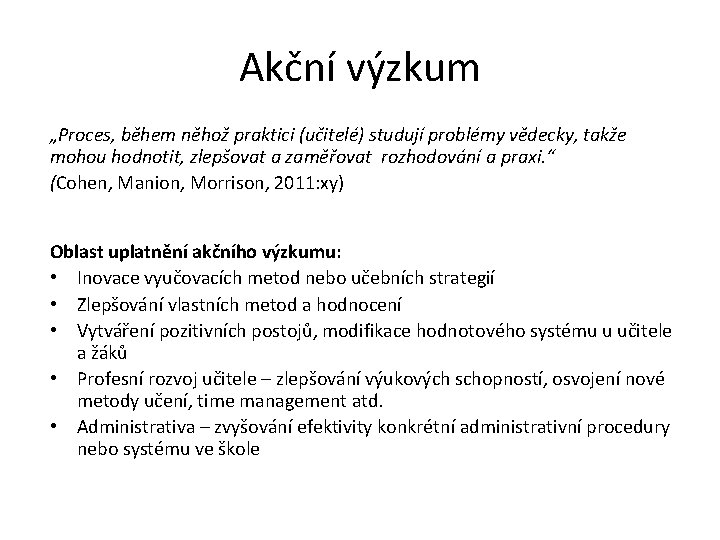 Akční výzkum

„Proces, během něhož praktici (učitelé) studují problémy vědecky, takže mohou hodnotit, zlepšovat a zaměřovat rozhodování a praxi.“
(Cohen, Manion, Morrison, 2011:xy)

Oblast uplatnění akčního výzkumu:
• Inovace vyučovacích metod nebo učebních strategií
• Zlepšování vlastních metod a hodnocení
• Vytváření pozitivních postojů, modifikace hodnotového systému u učitele a žáků
• Profesní rozvoj učitele – zlepšování výukových schopností, osvojení nové metody učení, time management atd.
• Administrativa – zvyšování efektivity konkrétní administrativní procedury nebo systému ve škole